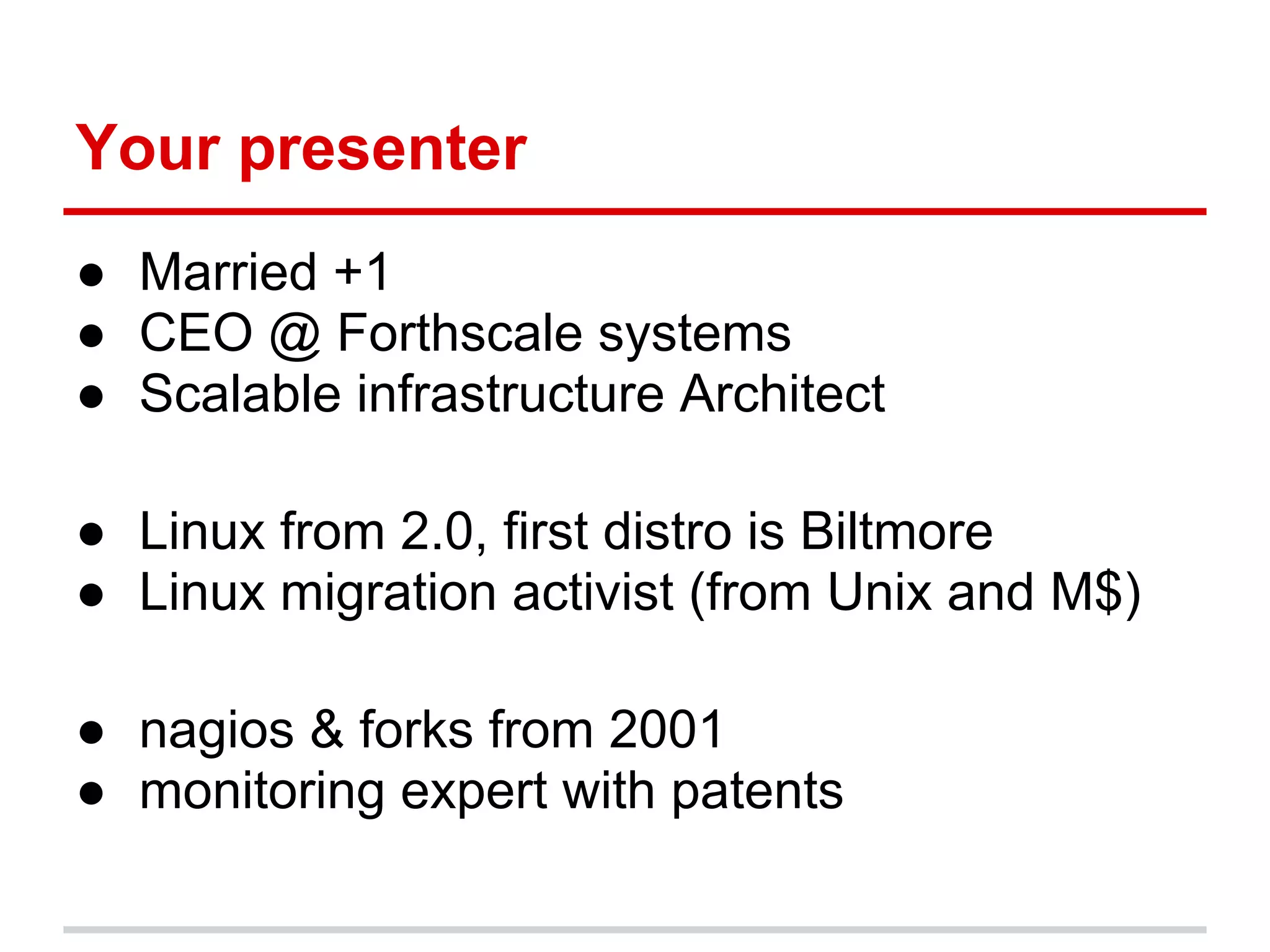 Your presenter

● Married +1
● CEO @ Forthscale systems
● Scalable infrastructure Architect

● Linux from 2.0, first distro is Biltmore
● Linux migration activist (from Unix and M$)

● nagios & forks from 2001
● monitoring expert with patents